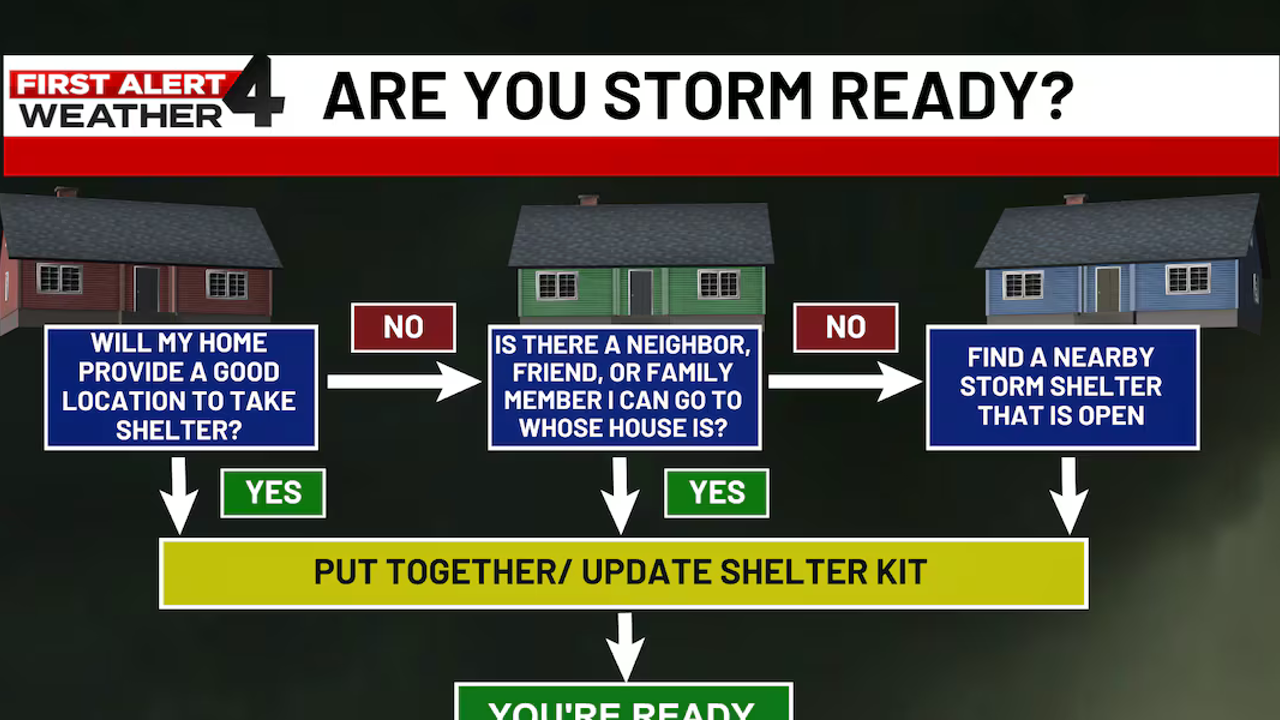 FIRST ALERT WEATHER 4

ARE YOU STORM READY?

WILL MY HOME PROVIDE A GOOD LOCATION TO TAKE SHELTER?

NO

IS THERE A NEIGHBOR, FRIEND, OR FAMILY MEMBER I CAN GO TO WHOSE HOUSE IS?

NO

FIND A NEARBY STORM SHELTER THAT IS OPEN

YES

YES

PUT TOGETHER/ UPDATE SHELTER KIT

YOU'RE READY